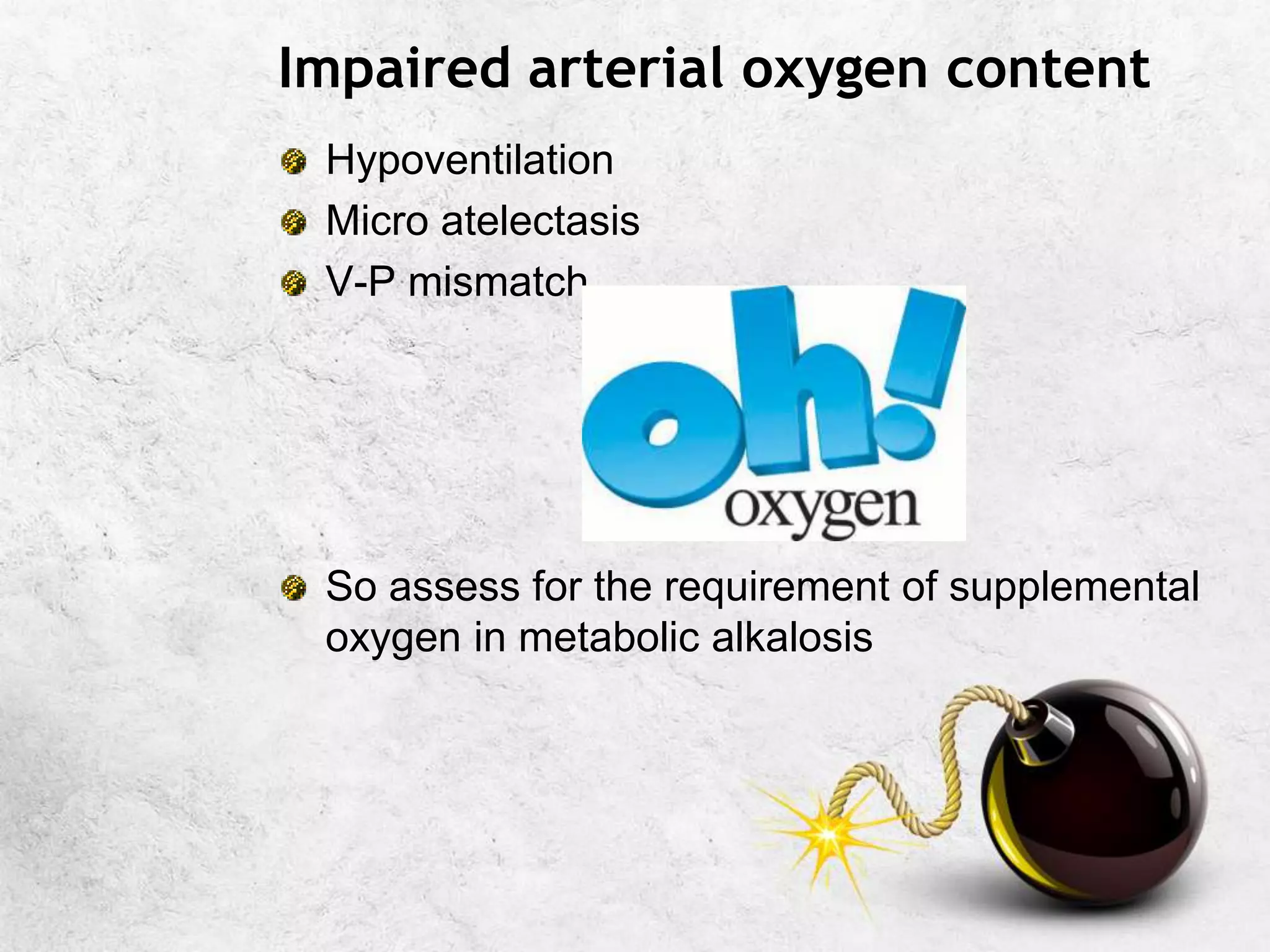 Impaired arterial oxygen content

Hypoventilation

Micro atelectasis

V-P mismatch

oh!
oxygen

So assess for the requirement of supplemental oxygen in metabolic alkalosis